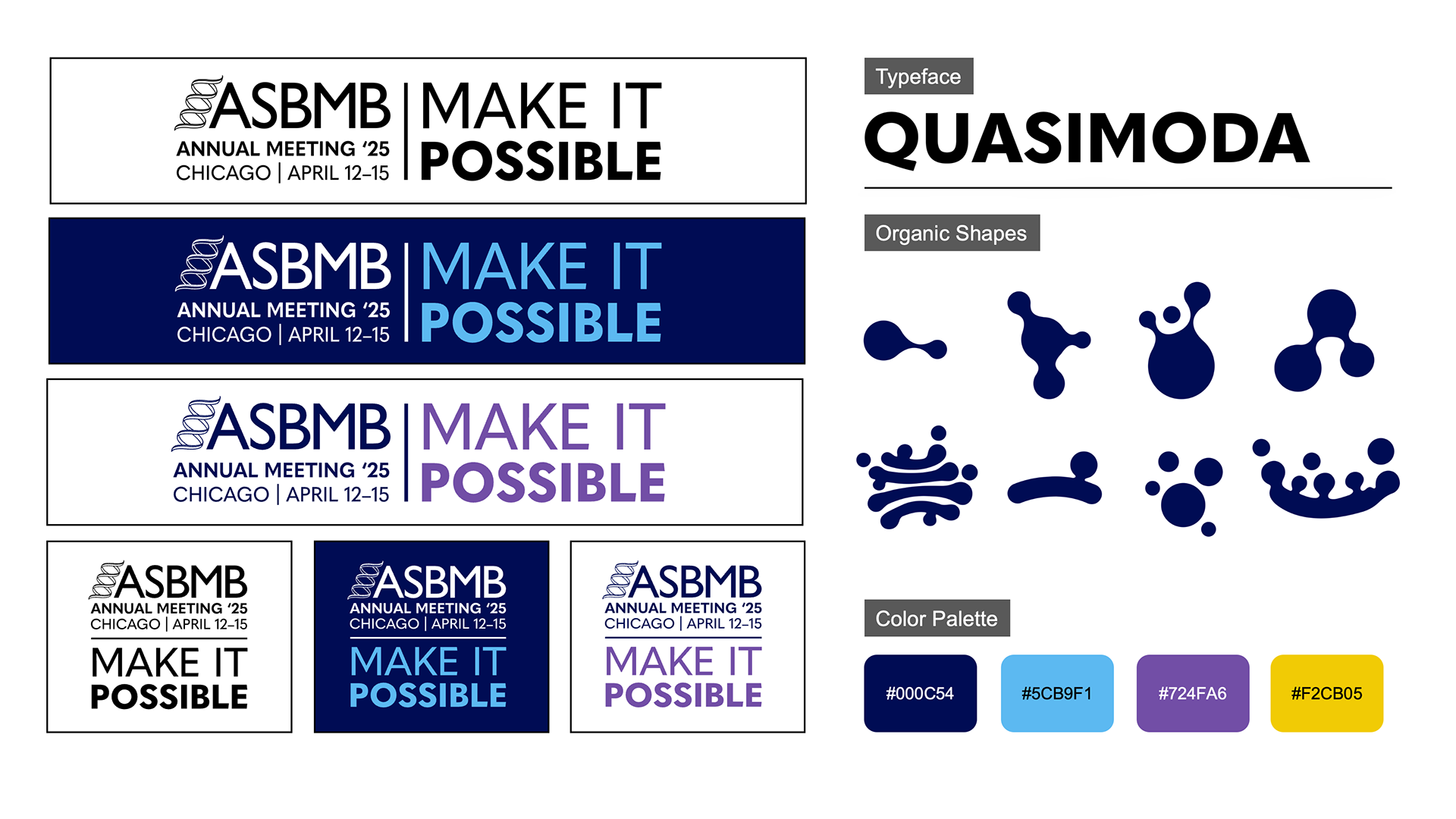 ASBMB
ANNUAL MEETING '25
CHICAGO | APRIL 12–15
MAKE IT
POSSIBLE

ASBMB
ANNUAL MEETING '25
CHICAGO | APRIL 12–15
MAKE IT
POSSIBLE

ASBMB
ANNUAL MEETING '25
CHICAGO | APRIL 12–15
MAKE IT
POSSIBLE

ASBMB
ANNUAL MEETING '25
CHICAGO | APRIL 12–15
MAKE IT
POSSIBLE

ASBMB
ANNUAL MEETING '25
CHICAGO | APRIL 12–15
MAKE IT
POSSIBLE

ASBMB
ANNUAL MEETING '25
CHICAGO | APRIL 12–15
MAKE IT
POSSIBLE

Typeface

QUASIMODA

Organic Shapes

Color Palette

#000C54

#5CB9F1

#724FA6

#F2CB05